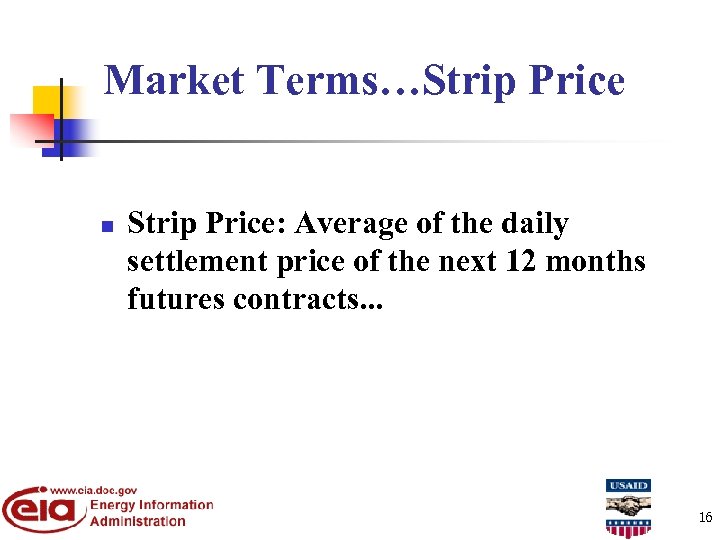 Market Terms…Strip Price

Strip Price: Average of the daily settlement price of the next 12 months futures contracts...

www.eia.doe.gov
eia
Energy Information Administration

USAID

16